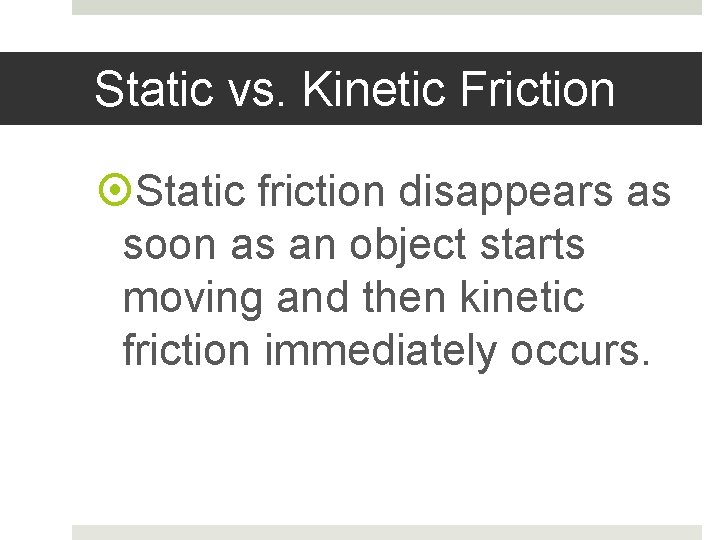 Static vs. Kinetic Friction

Static friction disappears as soon as an object starts moving and then kinetic friction immediately occurs.